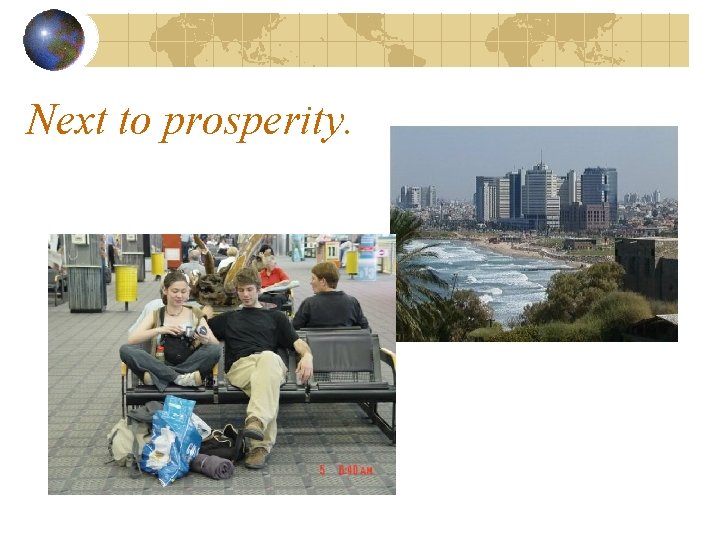 Next to prosperity.

5 8:40AM